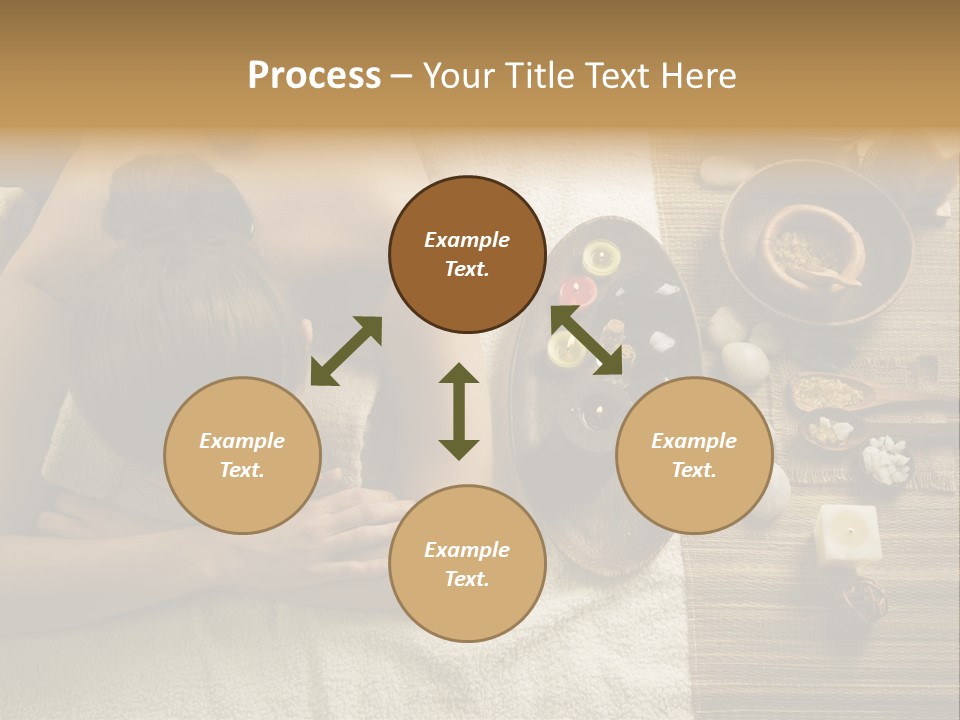 Process – Your Title Text Here

Example Text.

Example Text.

Example Text.

Example Text.